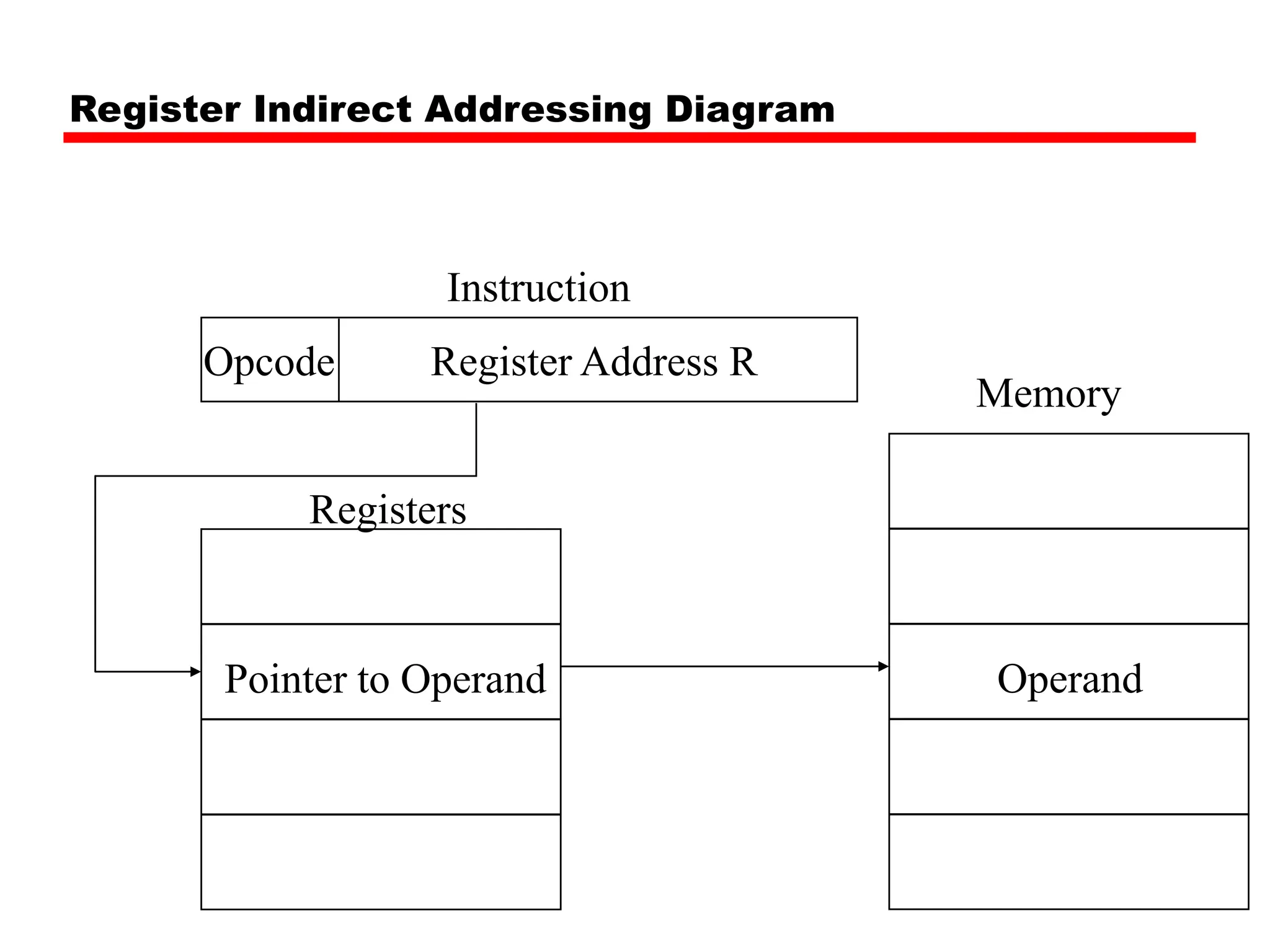 Register Indirect Addressing Diagram

Instruction

Opcode

Register Address R

Memory

Registers

Pointer to Operand

Operand